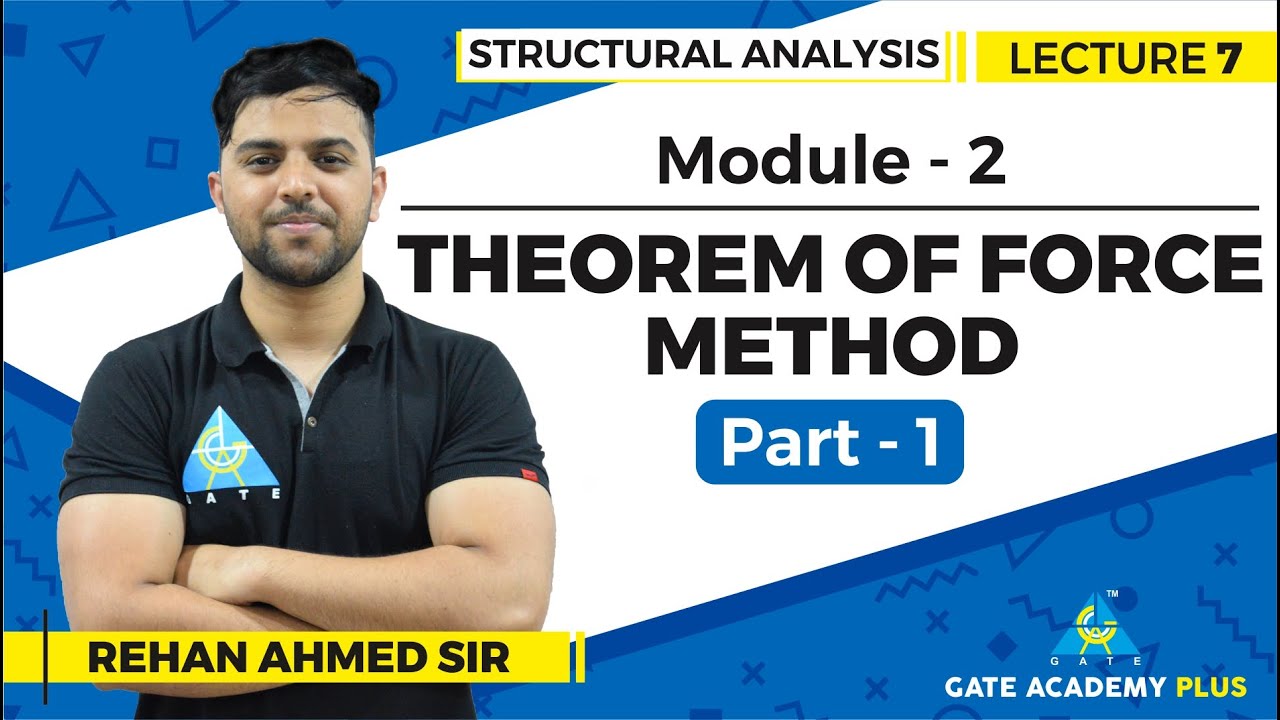 STRUCTURAL ANALYSIS

LECTURE 7

Module - 2

THEOREM OF FORCE METHOD

Part - 1

GATE

REHAN AHMED SIR

TM

GATE

GATE ACADEMY PLUS